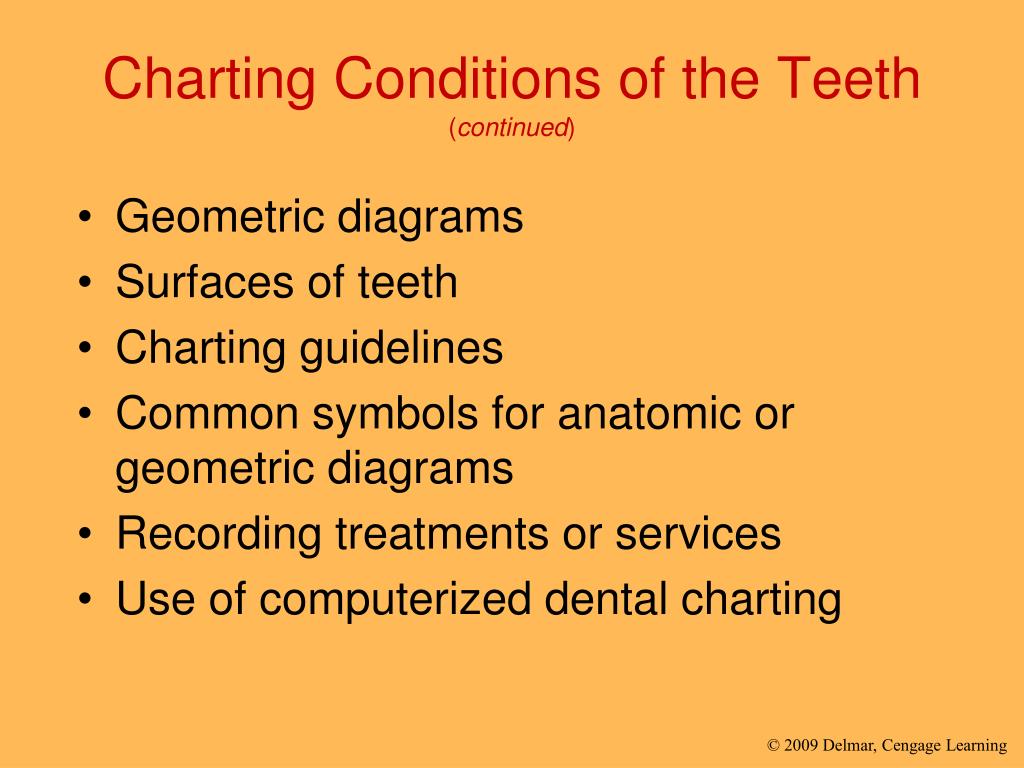 Charting Conditions of the Teeth
(continued)

• Geometric diagrams
• Surfaces of teeth
• Charting guidelines
• Common symbols for anatomic or geometric diagrams
• Recording treatments or services
• Use of computerized dental charting

© 2009 Delmar, Cengage Learning